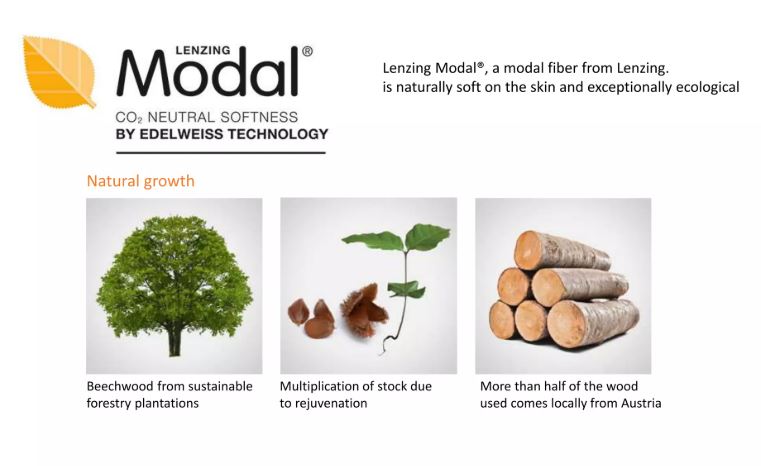 LENZING
Modal®
$CO_2$ NEUTRAL SOFTNESS
BY EDELWEISS TECHNOLOGY

Lenzing Modal®, a modal fiber from Lenzing. is naturally soft on the skin and exceptionally ecological

Natural growth

Beechwood from sustainable forestry plantations

Multiplication of stock due to rejuvenation

More than half of the wood used comes locally from Austria